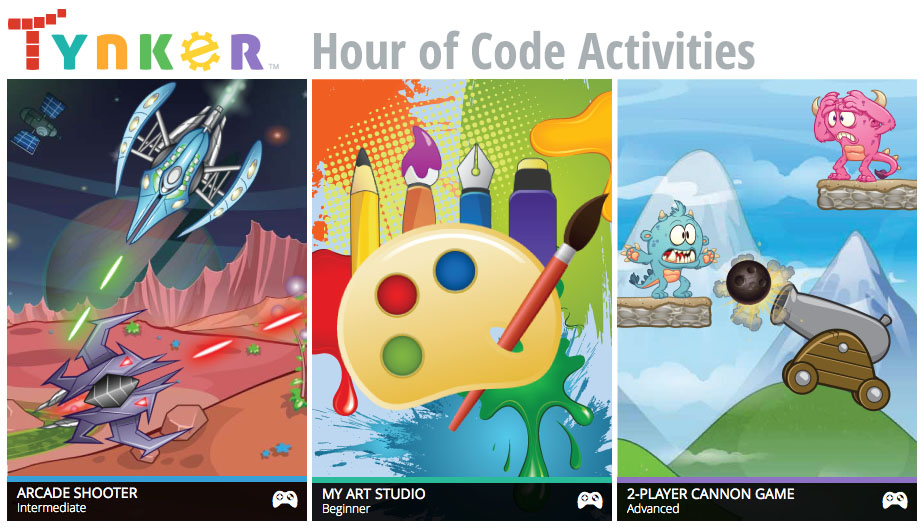 TYNKER™ Hour of Code Activities

ARCADE SHOOTER
Intermediate

MY ART STUDIO
Beginner

2-PLAYER CANNON GAME
Advanced